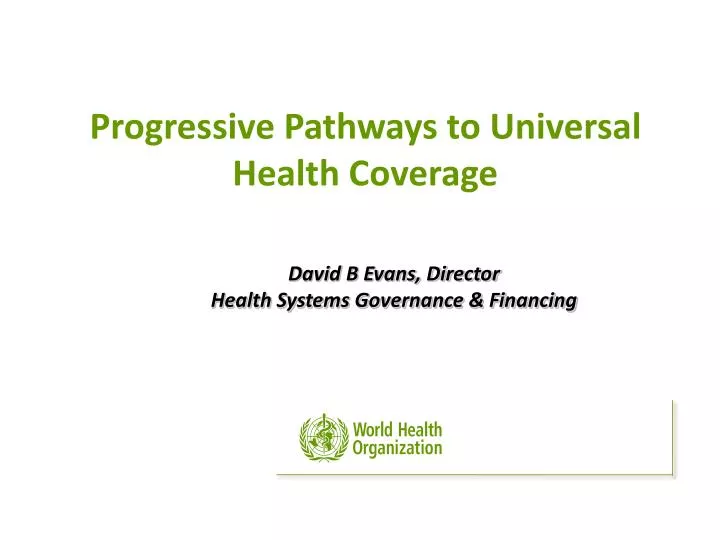 Progressive Pathways to Universal Health Coverage

David B Evans, Director
Health Systems Governance & Financing

World Health Organization